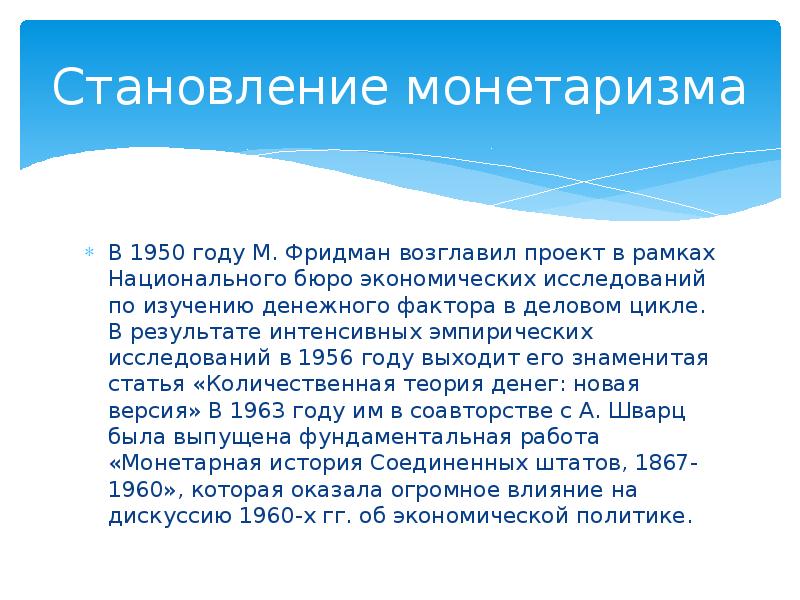 Становление монетаризма

В 1950 году М. Фридман возглавил проект в рамках Национального бюро экономических исследований по изучению денежного фактора в деловом цикле. В результате интенсивных эмпирических исследований в 1956 году выходит его знаменитая статья «Количественная теория денег: новая версия» В 1963 году им в соавторстве с А. Шварц была выпущена фундаментальная работа «Монетарная история Соединенных штатов, 1867-1960», которая оказала огромное влияние на дискуссию 1960-х гг. об экономической политике.